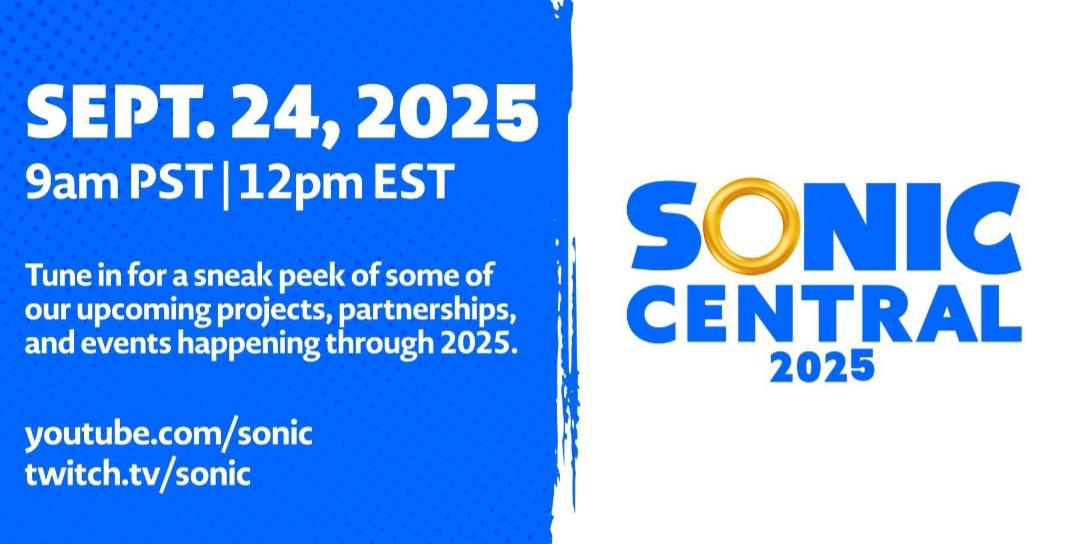 SEPT. 24, 2025
9am PST | 12pm EST

Tune in for a sneak peek of some of our upcoming projects, partnerships, and events happening through 2025.

youtube.com/sonic
twitch.tv/sonic

SONIC
CENTRAL
2025